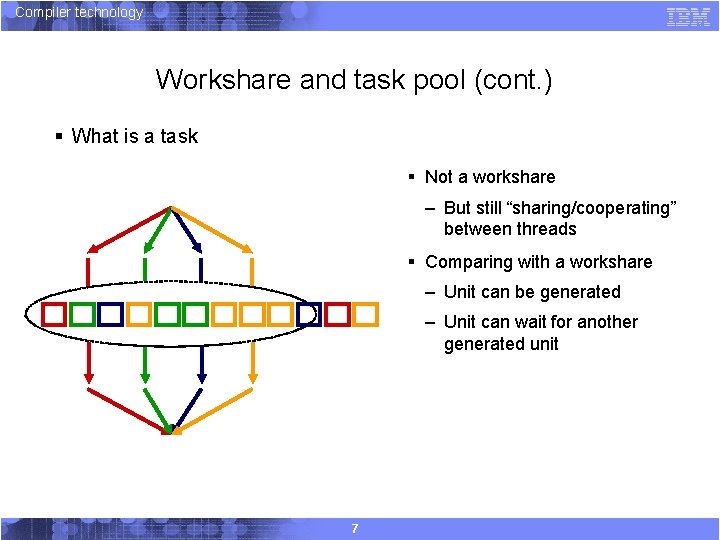 Compiler technology

IBM

Workshare and task pool (cont.)

▪ What is a task

▪ Not a workshare

– But still “sharing/cooperating” between threads

▪ Comparing with a workshare

– Unit can be generated

– Unit can wait for another generated unit

7